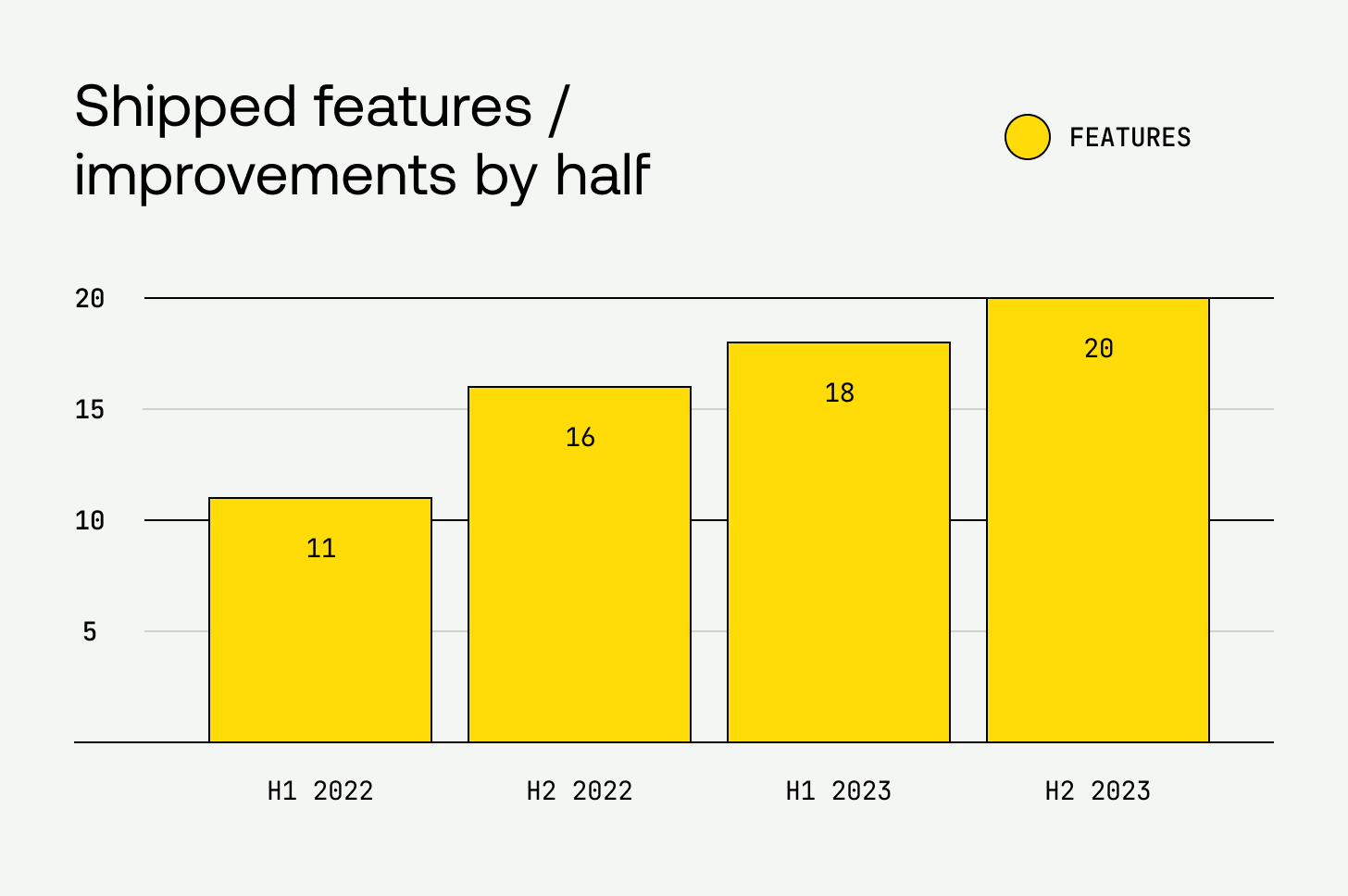 Shipped features / improvements by half

FEATURES

20
15
10
5

11
16
18
20

H1 2022
H2 2022
H1 2023
H2 2023